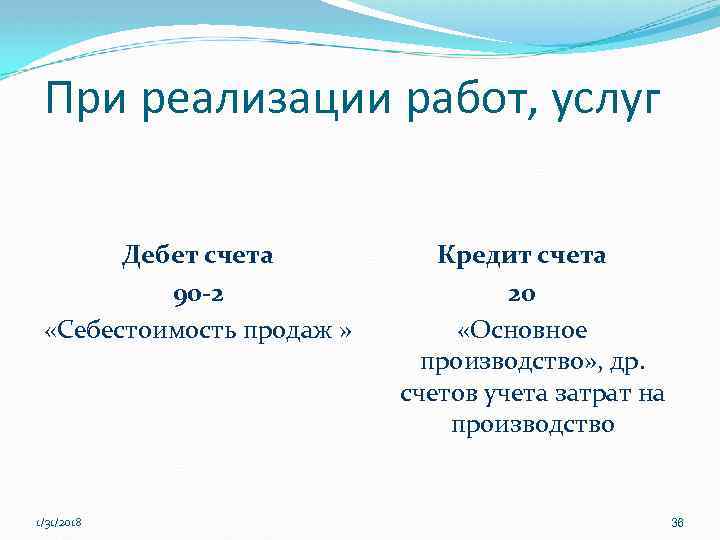 При реализации работ, услуг

Дебет счета
90-2
«Себестоимость продаж »

Кредит счета
20
«Основное производство», др. счетов учета затрат на производство

1/31/2018

38